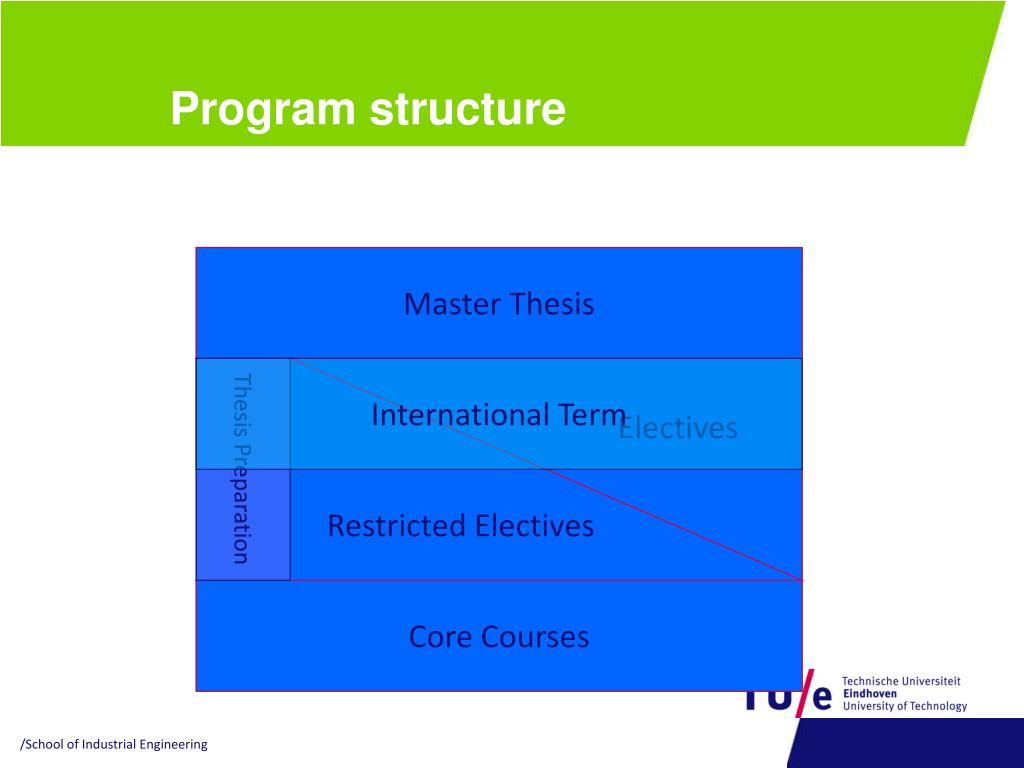 Program structure

Master Thesis

Thesis Preparation

International Term

Electives

Restricted Electives

Core Courses

TU/e Technische Universiteit Eindhoven University of Technology

/School of Industrial Engineering